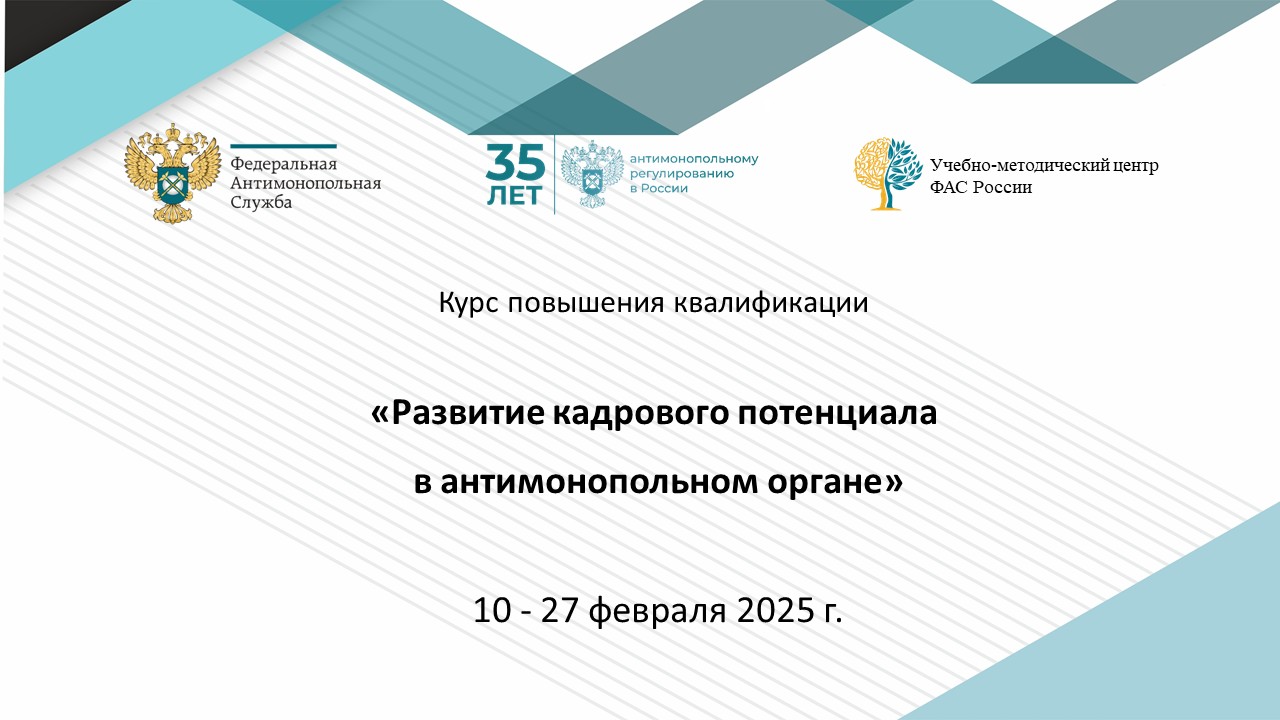 Федеральная Антимонопольная Служба

35 ЛЕТ

антимонопольному регулированию в России

Учебно-методический центр ФАС России

Курс повышения квалификации

«Развитие кадрового потенциала в антимонопольном органе»

10 - 27 февраля 2025 г.